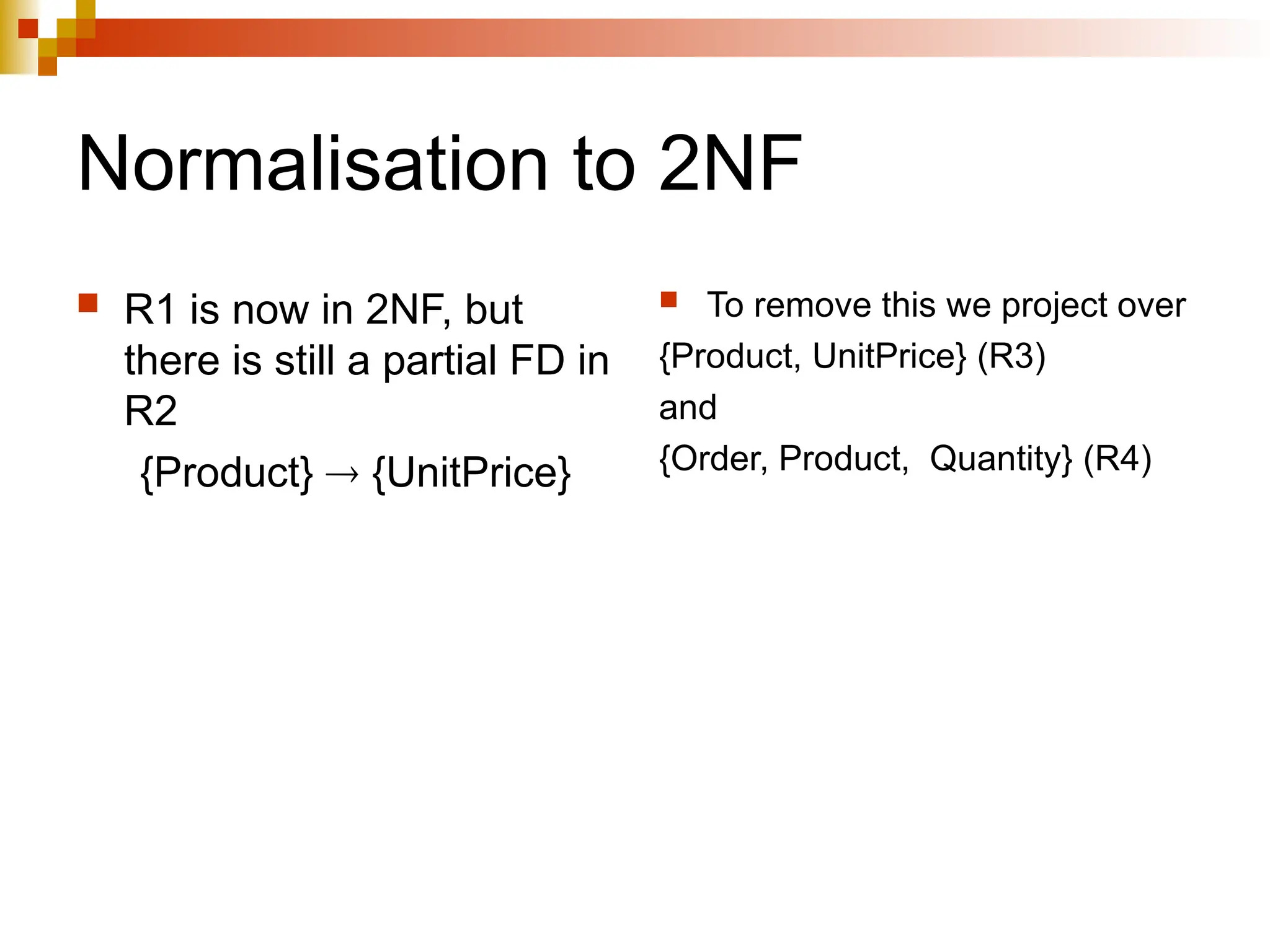 Normalisation to 2NF

R1 is now in 2NF, but there is still a partial FD in R2

{Product} → {UnitPrice}

To remove this we project over

{Product, UnitPrice} (R3)

and

{Order, Product, Quantity} (R4)